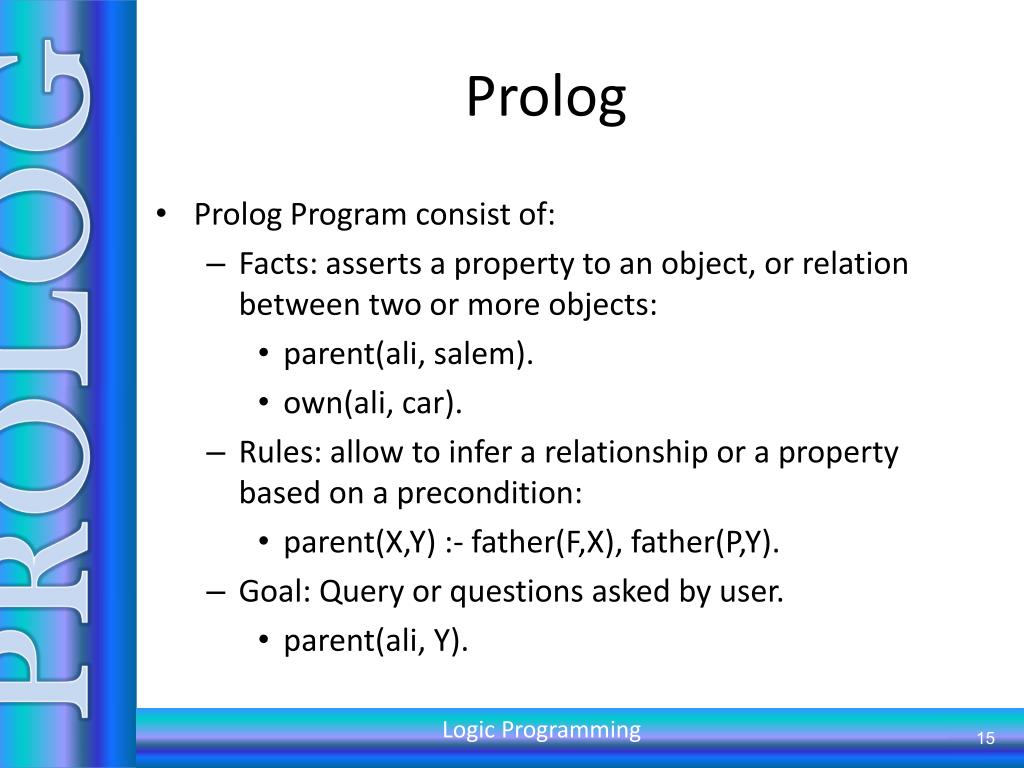 PROLOG

Prolog

• Prolog Program consist of:
– Facts: asserts a property to an object, or relation between two or more objects:
• parent(ali, salem).
• own(ali, car).
– Rules: allow to infer a relationship or a property based on a precondition:
• parent(X,Y) :- father(F,X), father(P,Y).
– Goal: Query or questions asked by user.
• parent(ali, Y).

Logic Programming

15